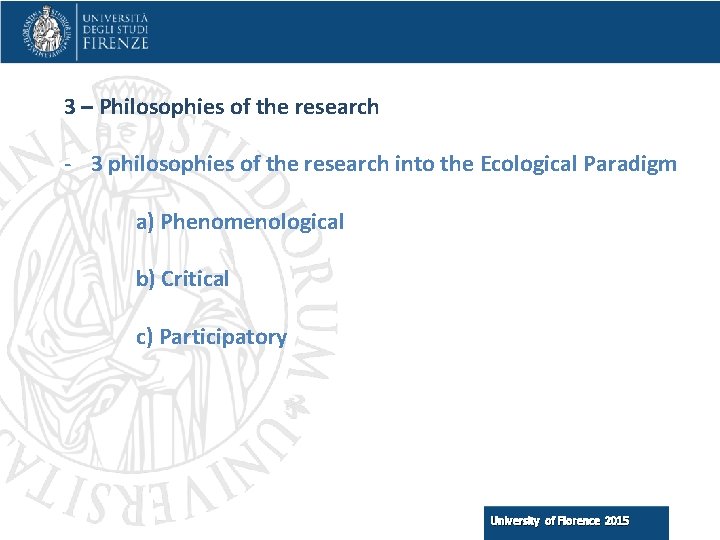 UNIVERSITÀ DEGLI STUDI FIRENZE

3 – Philosophies of the research

- 3 philosophies of the research into the Ecological Paradigm

a) Phenomenological

b) Critical

c) Participatory

University of Florence 2015